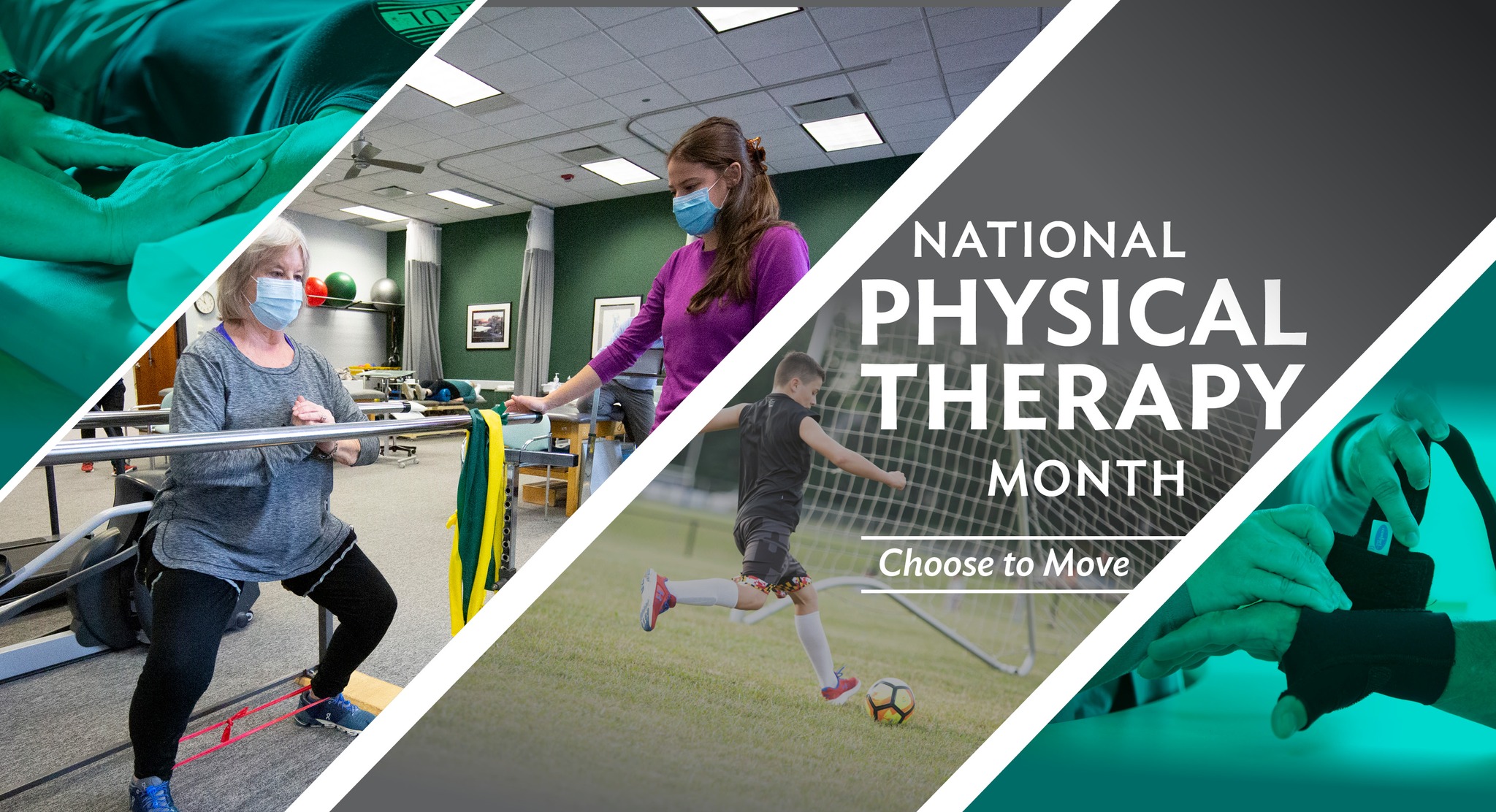 NATIONAL
PHYSICAL
THERAPY
MONTH

Choose to Move